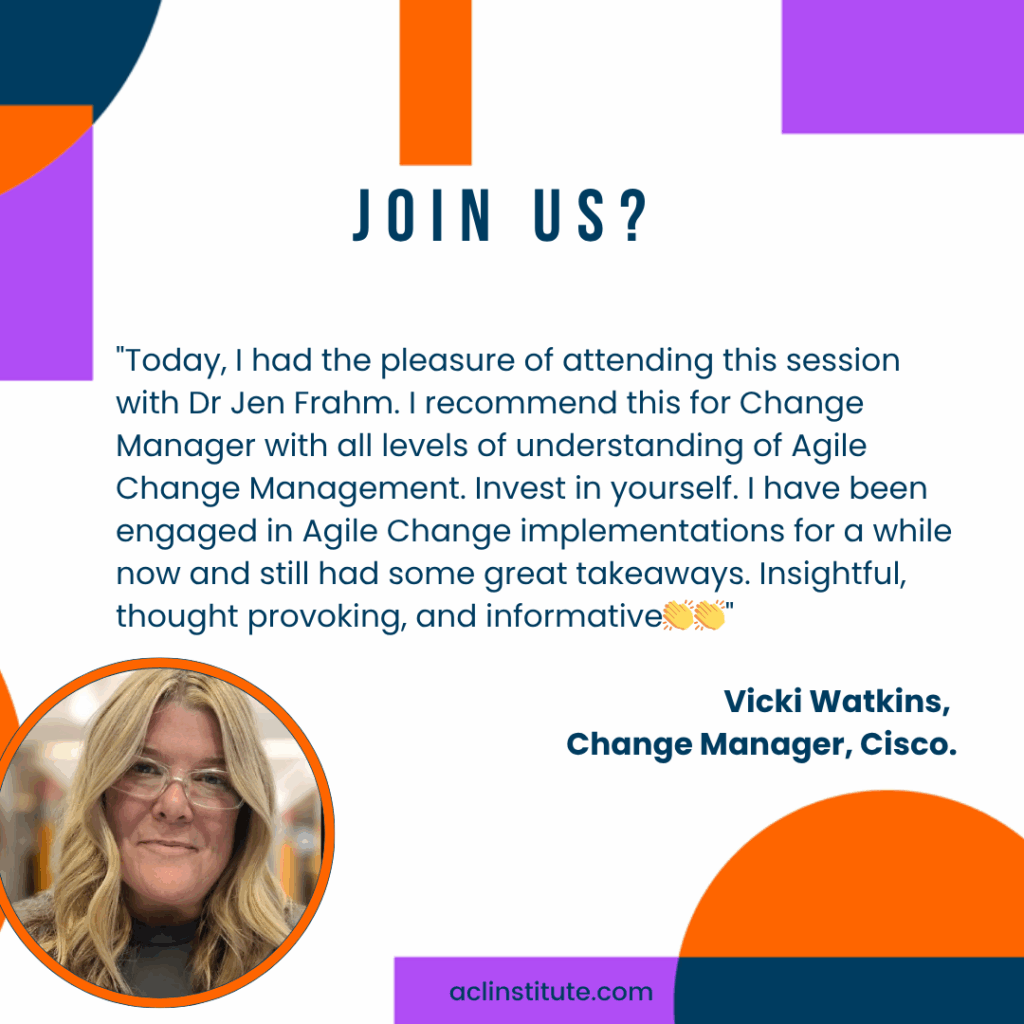 JOIN US?

"Today, I had the pleasure of attending this session with Dr Jen Frahm. I recommend this for Change Manager with all levels of understanding of Agile Change Management. Invest in yourself. I have been engaged in Agile Change implementations for a while now and still had some great takeaways. Insightful, thought provoking, and informative👏👏"

Vicki Watkins,
Change Manager, Cisco.

aclinstitute.com